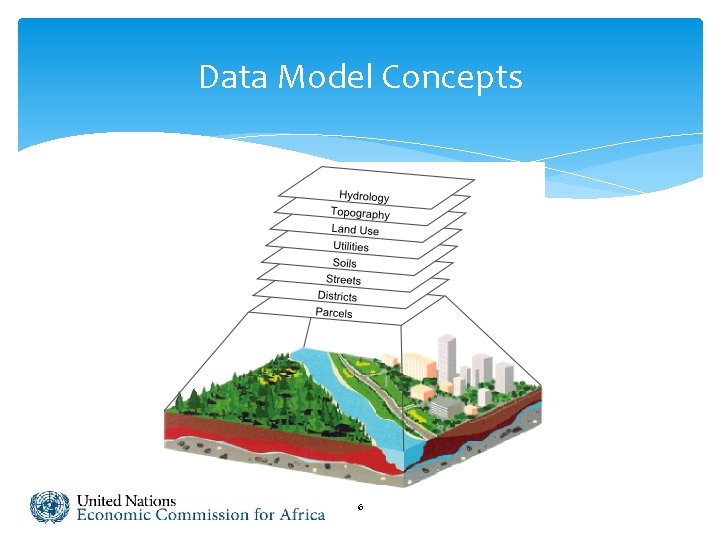 Data Model Concepts

Hydrology
Topography
Land Use
Utilities
Soils
Streets
Districts
Parcels

United Nations
Economic Commission for Africa

6